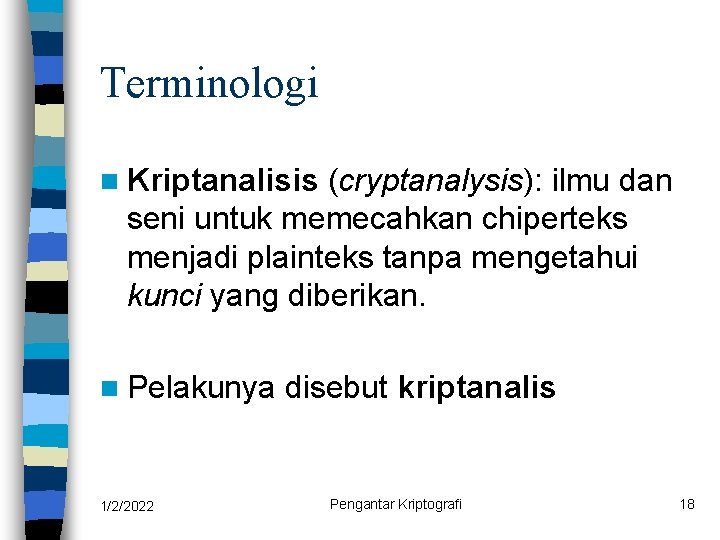 Terminologi

Kriptanalisis (cryptanalysis): ilmu dan seni untuk memecahkan chiperteks menjadi plainteks tanpa mengetahui kunci yang diberikan.

Pelakunya disebut kriptanalis

1/2/2022

Pengantar Kriptografi

18